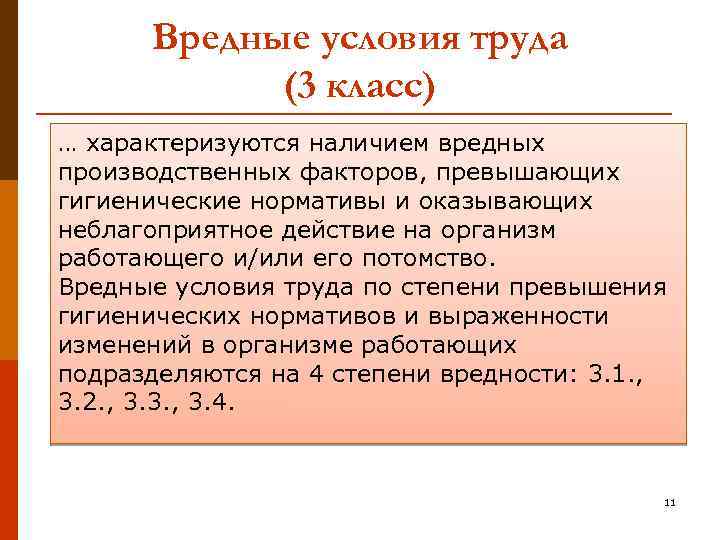 Вредные условия труда (3 класс)

… характеризуются наличием вредных производственных факторов, превышающих гигиенические нормативы и оказывающих неблагоприятное действие на организм работающего и/или его потомство.
Вредные условия труда по степени превышения гигиенических нормативов и выраженности изменений в организме работающих подразделяются на 4 степени вредности: 3.1., 3.2., 3.3., 3.4.

11